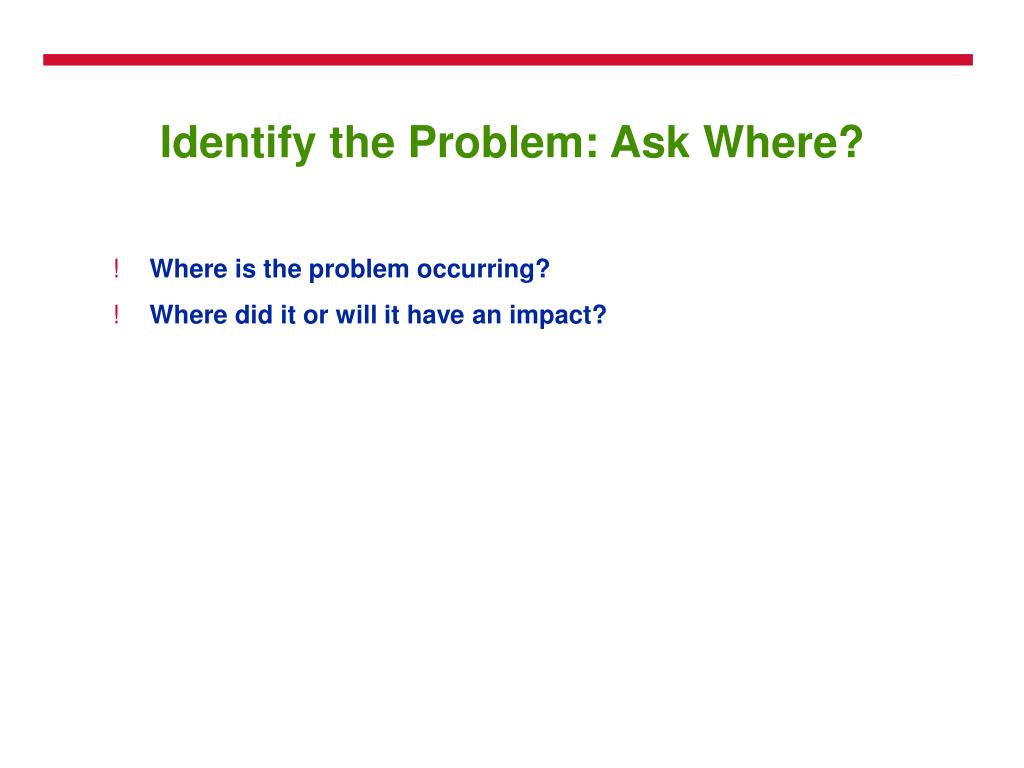 Identify the Problem: Ask Where?

! Where is the problem occurring?

! Where did it or will it have an impact?